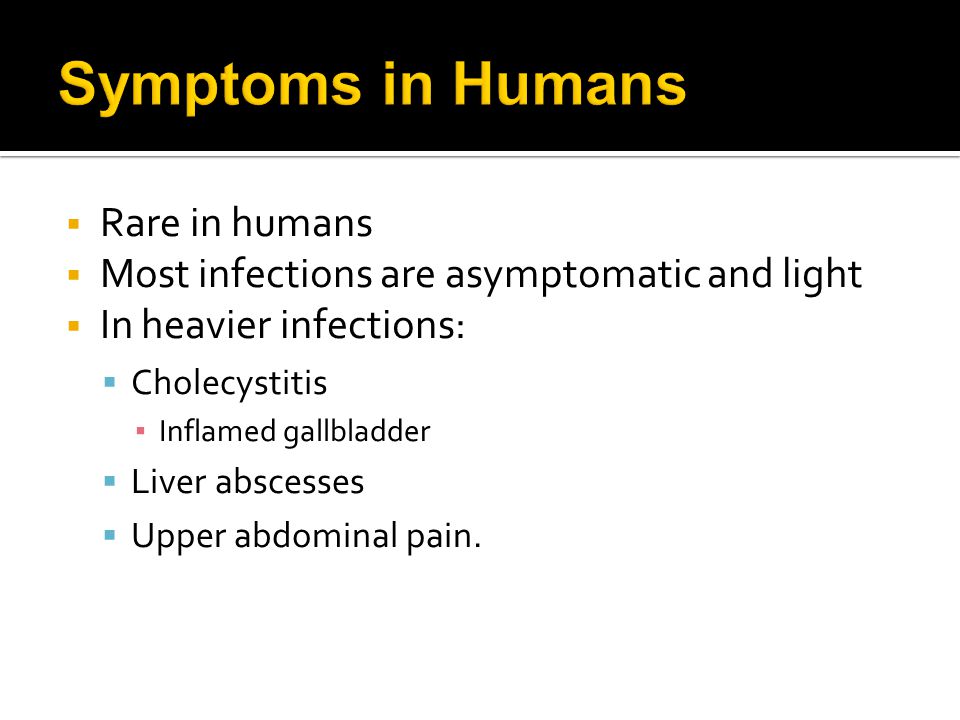 Symptoms in Humans

- Rare in humans
- Most infections are asymptomatic and light
- In heavier infections:
  - Cholecystitis
    - Inflamed gallbladder
  - Liver abscesses
  - Upper abdominal pain.